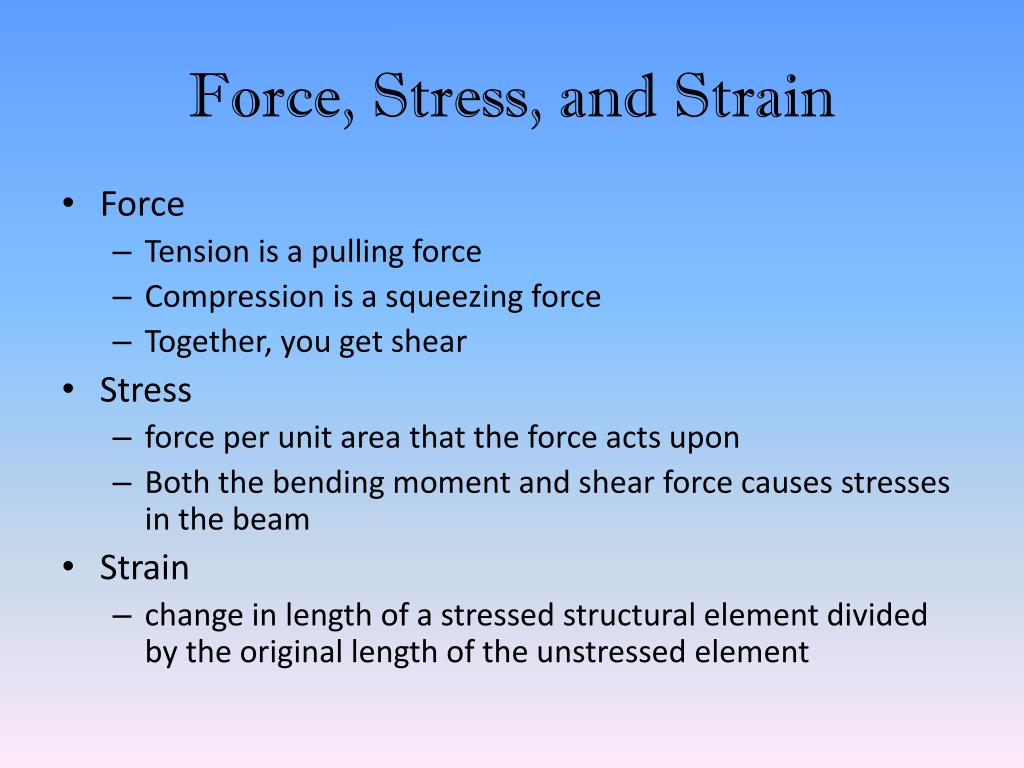 Force, Stress, and Strain

• Force
– Tension is a pulling force
– Compression is a squeezing force
– Together, you get shear
• Stress
– force per unit area that the force acts upon
– Both the bending moment and shear force causes stresses in the beam
• Strain
– change in length of a stressed structural element divided by the original length of the unstressed element